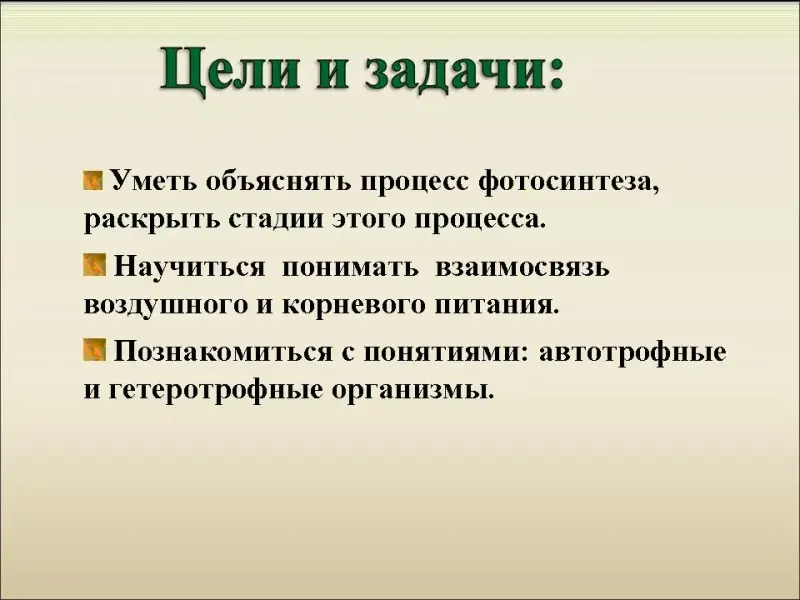 Цели и задачи:

Уметь объяснять процесс фотосинтеза, раскрыть стадии этого процесса.

Научиться понимать взаимосвязь воздушного и корневого питания.

Познакомиться с понятиями: автотрофные и гетеротрофные организмы.